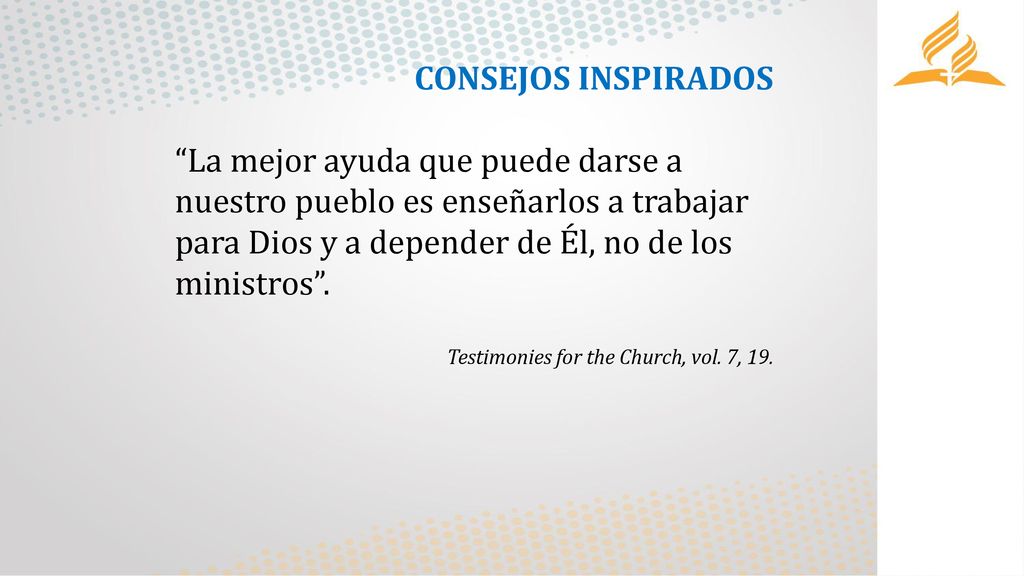 CONSEJOS INSPIRADOS

“La mejor ayuda que puede darse a nuestro pueblo es enseñarlos a trabajar para Dios y a depender de Él, no de los ministros”.

Testimonies for the Church, vol. 7, 19.